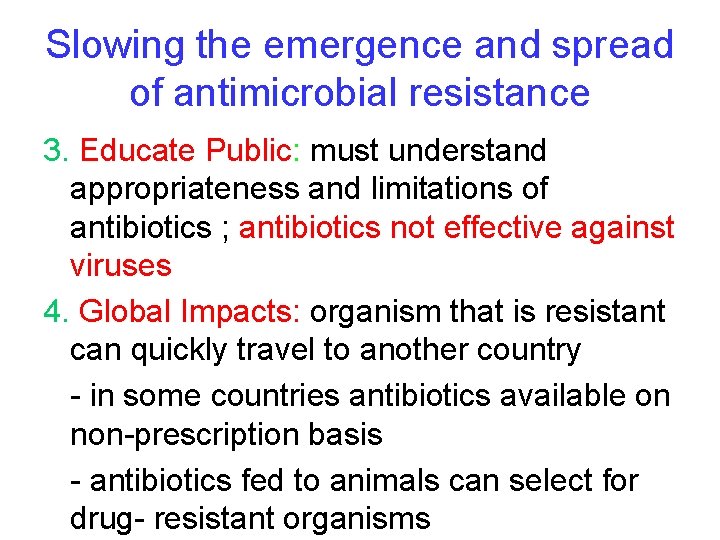 Slowing the emergence and spread of antimicrobial resistance

3. Educate Public: must understand appropriateness and limitations of antibiotics ; antibiotics not effective against viruses

4. Global Impacts: organism that is resistant can quickly travel to another country

- in some countries antibiotics available on non-prescription basis

- antibiotics fed to animals can select for drug- resistant organisms